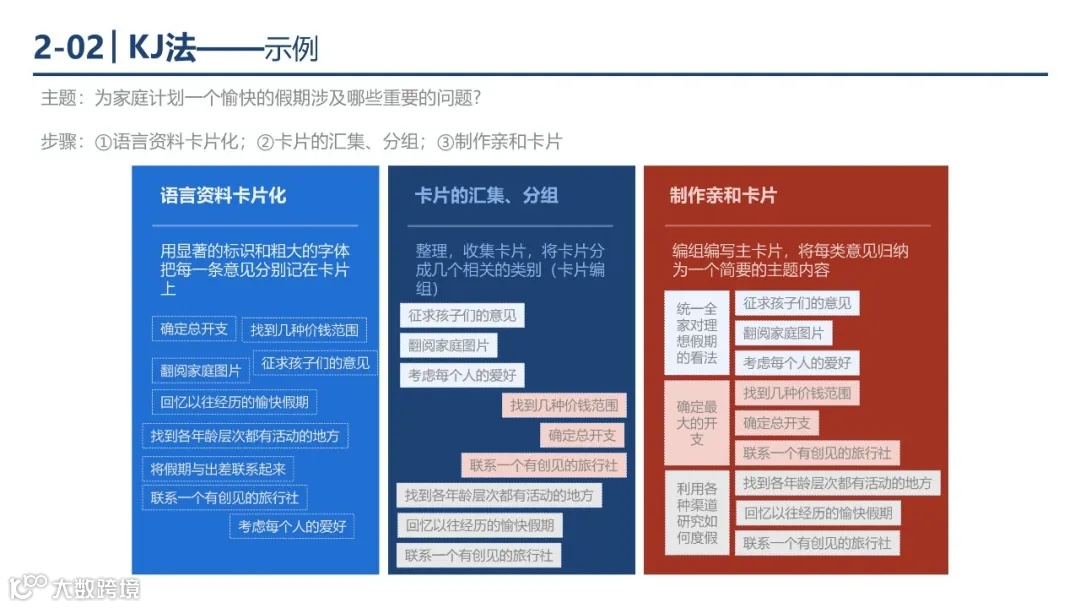 2-02 | KJ法——示例

主题：为家庭计划一个愉快的假期涉及哪些重要的问题？

步骤：①语言资料卡片化；②卡片的汇集、分组；③制作亲和卡片

语言资料卡片化

用显著的标识和粗大的字体把每一条意见分别记在卡片上

确定总开支
找到几种价钱范围
翻阅家庭图片
征求孩子们的意见
回忆以往经历的愉快假期
找到各年龄层次都有活动的地方
将假期与出差联系起来
联系一个有创见的旅行社
考虑每个人的爱好

卡片的汇集、分组

整理，收集卡片，将卡片分成几个相关的类别（卡片编组）

征求孩子们的意见
翻阅家庭图片
考虑每个人的爱好
找到几种价钱范围
确定总开支
联系一个有创见的旅行社
找到各年龄层次都有活动的地方
回忆以往经历的愉快假期
联系一个有创见的旅行社

制作亲和卡片

编组编写主卡片，将每类意见归纳为一个简要的主题内容

统一全家对理想假期的看法
征求孩子们的意见
翻阅家庭图片
考虑每个人的爱好

确定最大的开支
找到几种价钱范围
确定总开支
联系一个有创见的旅行社

利用各种渠道研究如何度假
找到各年龄层次都有活动的地方
回忆以往经历的愉快假期
联系一个有创见的旅行社

大数跨境